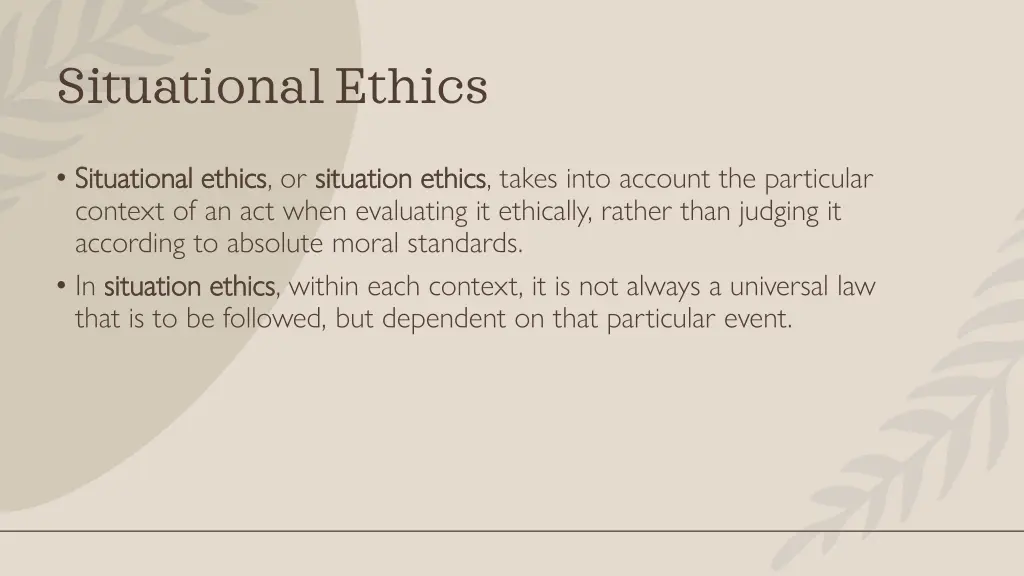 Situational Ethics

• Situational ethics, or situation ethics, takes into account the particular context of an act when evaluating it ethically, rather than judging it according to absolute moral standards.

• In situation ethics, within each context, it is not always a universal law that is to be followed, but dependent on that particular event.